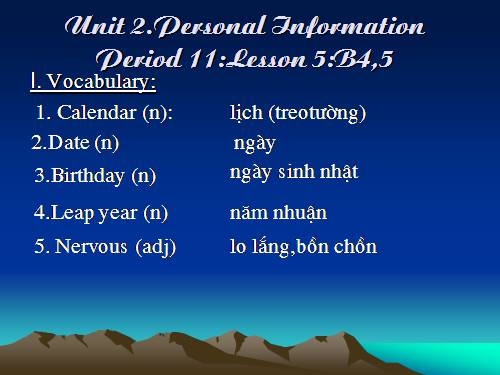 Unit 2.Personal Information
Period 11:Lesson 5:B4,5

I. Vocabulary:

1. Calendar (n): lịch (treotường)

2.Date (n) ngày

3.Birthday (n) ngày sinh nhật

4.Leap year (n) năm nhuận

5. Nervous (adj) lo lắng,bồn chồn